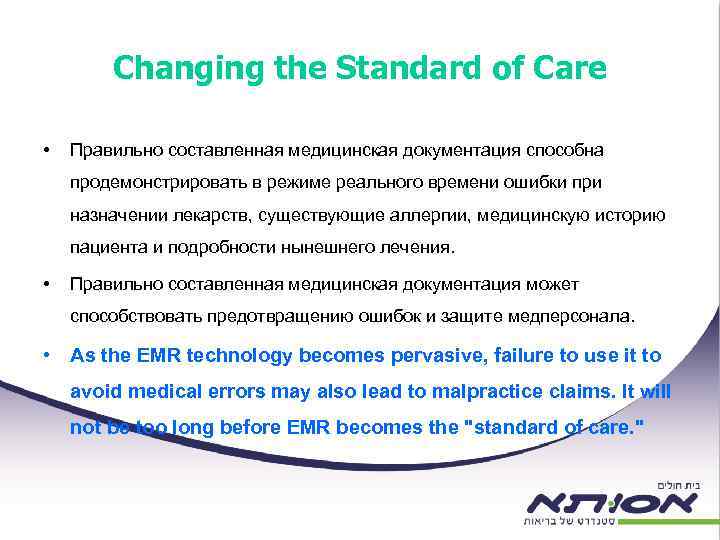 Changing the Standard of Care

• Правильно составленная медицинская документация способна продемонстрировать в режиме реального времени ошибки при назначении лекарств, существующие аллергии, медицинскую историю пациента и подробности нынешнего лечения.

• Правильно составленная медицинская документация может способствовать предотвращению ошибок и защите медперсонала.

• As the EMR technology becomes pervasive, failure to use it to avoid medical errors may also lead to malpractice claims. It will not be too long before EMR becomes the "standard of care."

בית חולים
אסותא
סטנדרט של בריאות